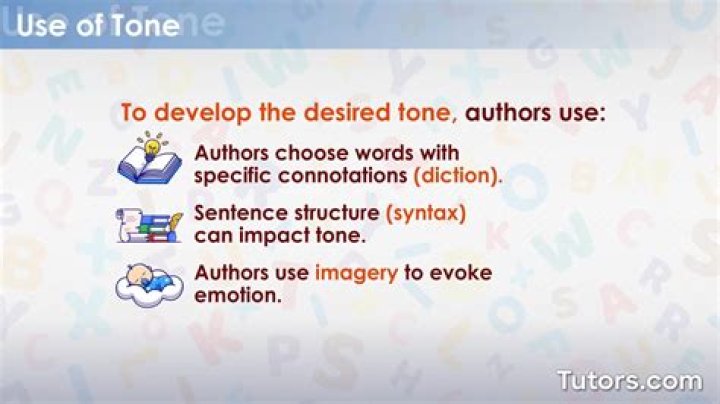 Use of Tone

To develop the desired tone, authors use:

Authors choose words with specific connotations (diction).

Sentence structure (syntax) can impact tone.

Authors use imagery to evoke emotion.

Tutors.com